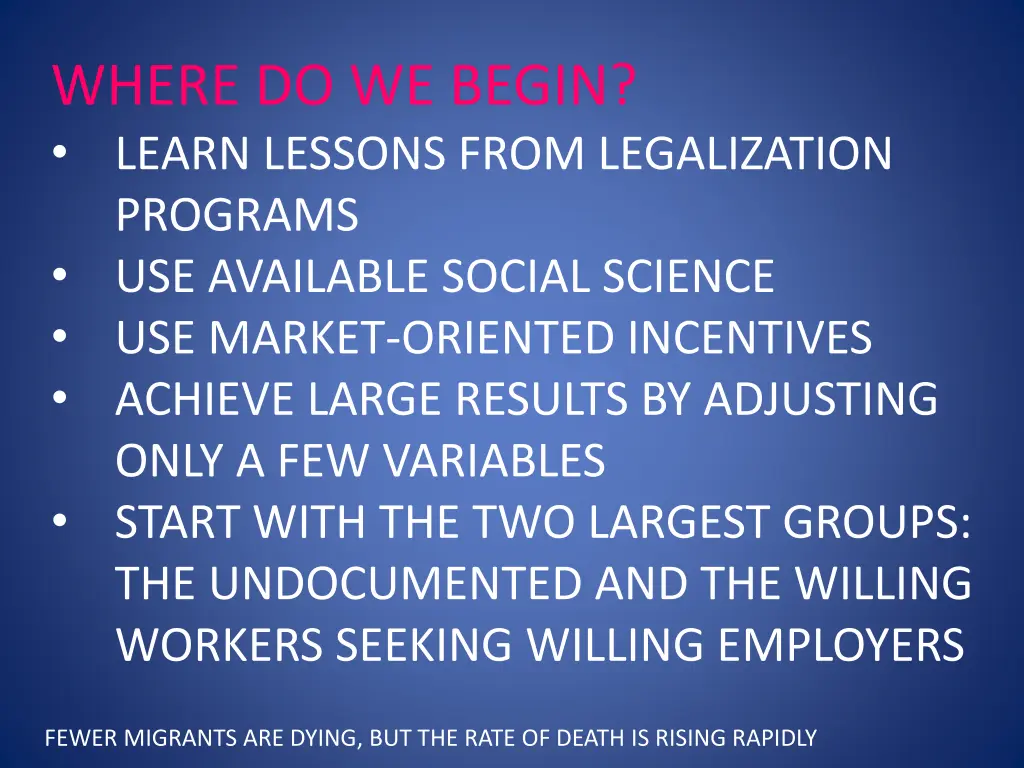 WHERE DO WE BEGIN?

• LEARN LESSONS FROM LEGALIZATION PROGRAMS
• USE AVAILABLE SOCIAL SCIENCE
• USE MARKET-ORIENTED INCENTIVES
• ACHIEVE LARGE RESULTS BY ADJUSTING ONLY A FEW VARIABLES
• START WITH THE TWO LARGEST GROUPS: THE UNDOCUMENTED AND THE WILLING WORKERS SEEKING WILLING EMPLOYERS

FEWER MIGRANTS ARE DYING, BUT THE RATE OF DEATH IS RISING RAPIDLY